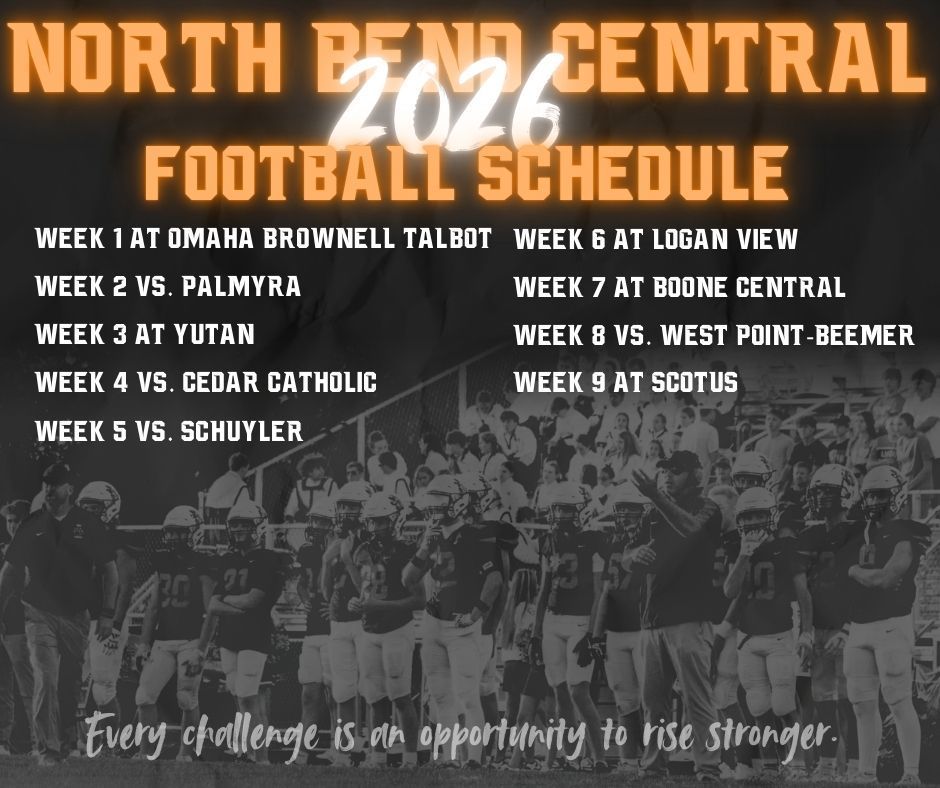 NORTH BEND CENTRAL
2026
FOOTBALL SCHEDULE

WEEK 1 AT OMAHA BROWNELL TALBOT
WEEK 2 VS. PALMYRA
WEEK 3 AT YUTAN
WEEK 4 VS. CEDAR CATHOLIC
WEEK 5 VS. SCHUYLER

WEEK 6 AT LOGAN VIEW
WEEK 7 AT BOONE CENTRAL
WEEK 8 VS. WEST POINT-BEEMER
WEEK 9 AT SCOTUS

Every challenge is an opportunity to rise stronger.